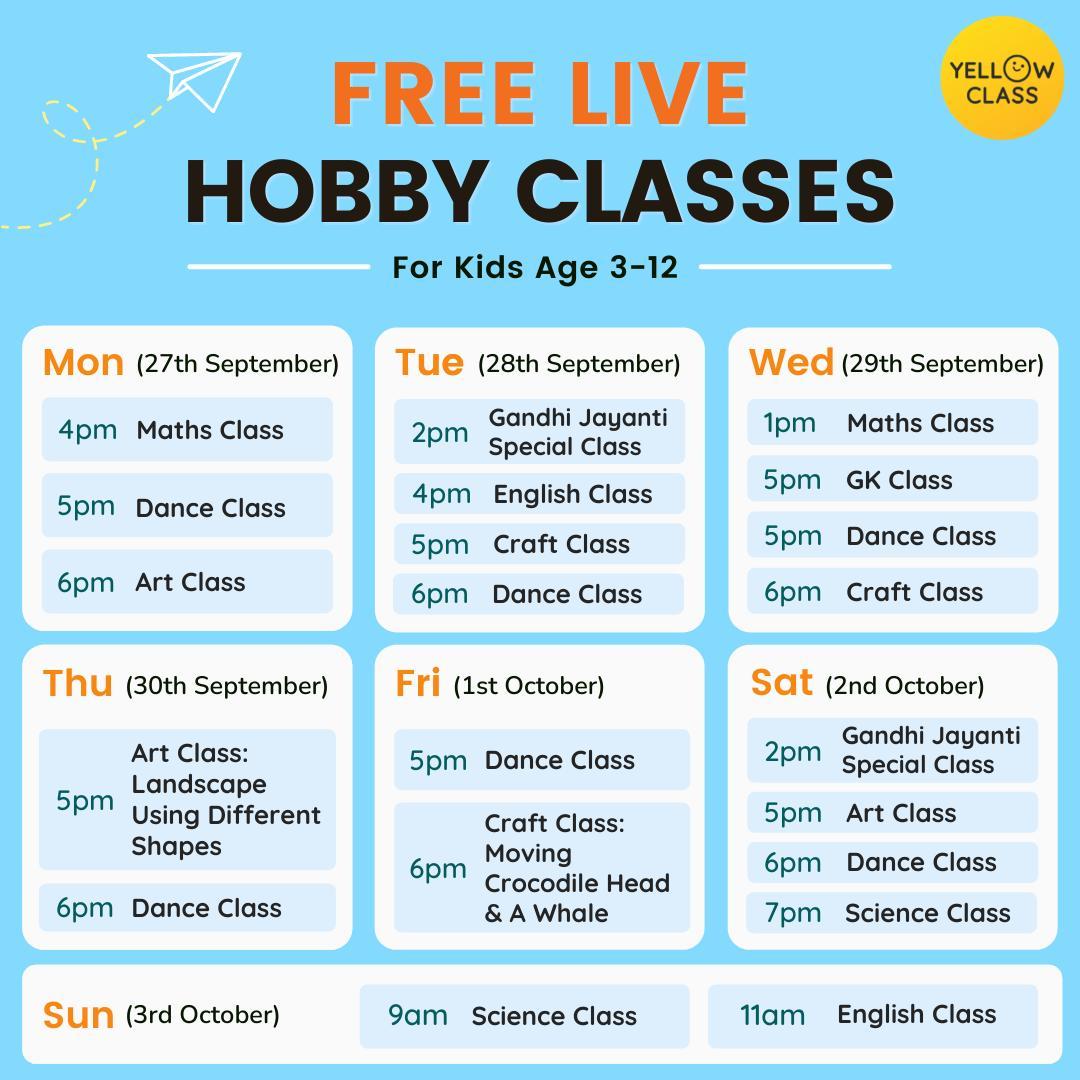 FREE LIVE
HOBBY CLASSES

YELLOW CLASS

For Kids Age 3-12

Mon (27th September)
4pm Maths Class
5pm Dance Class
6pm Art Class

Tue (28th September)
2pm Gandhi Jayanti Special Class
4pm English Class
5pm Craft Class
6pm Dance Class

Wed (29th September)
1pm Maths Class
5pm GK Class
5pm Dance Class
6pm Craft Class

Thu (30th September)
5pm Art Class: Landscape Using Different Shapes
6pm Dance Class

Fri (1st October)
5pm Dance Class
6pm Craft Class: Moving Crocodile Head & A Whale

Sat (2nd October)
2pm Gandhi Jayanti Special Class
5pm Art Class
6pm Dance Class
7pm Science Class

Sun (3rd October)
9am Science Class
11am English Class